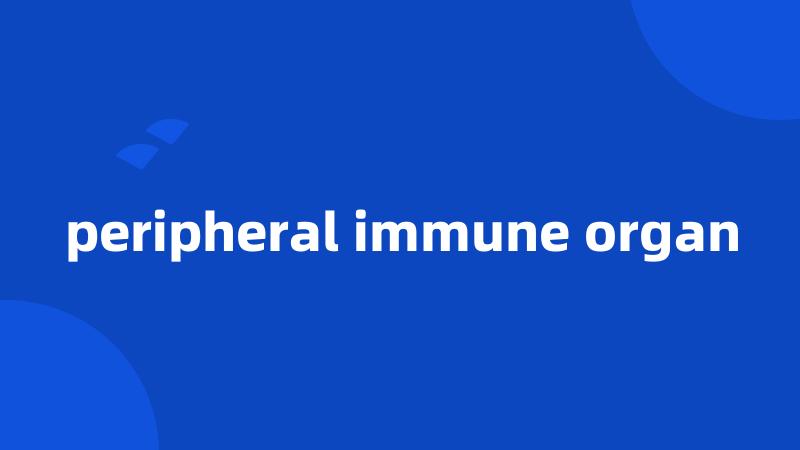 peripheral immune organ